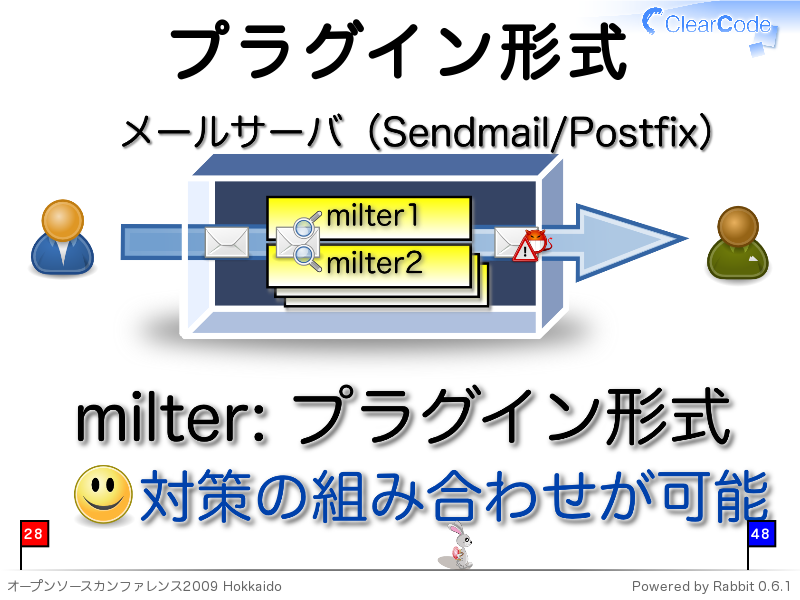 プラグイン形式

ClearCode

メールサーバ（Sendmail/Postfix）

milter1

milter2

milter: プラグイン形式

対策の組み合わせが可能

28

48

オープンソースカンファレンス2009 Hokkaido

Powered by Rabbit 0.6.1